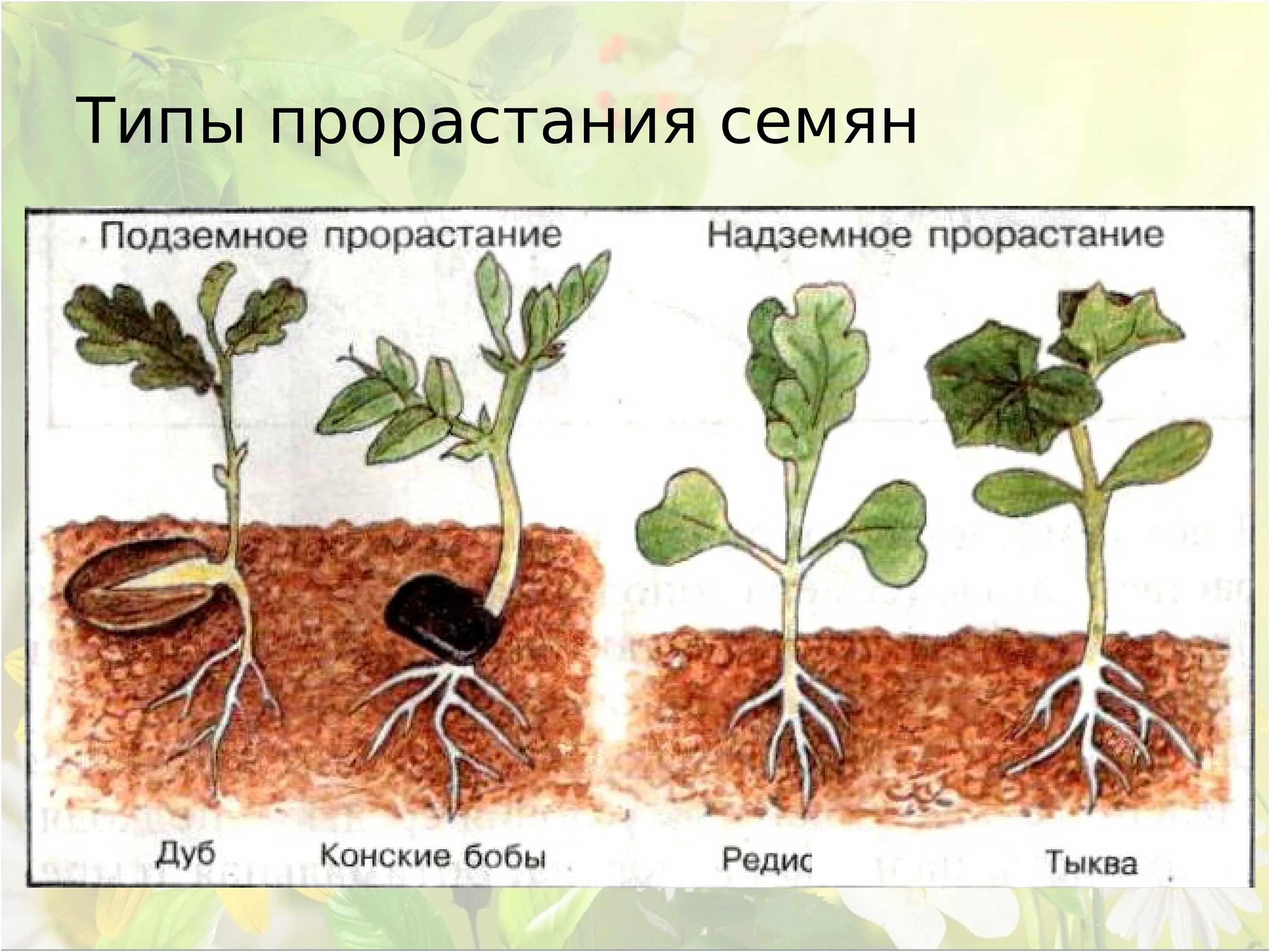 Типы прорастания семян

Подземное прорастание

Надземное прорастание

Дуб

Конские бобы

Редис

Тыква